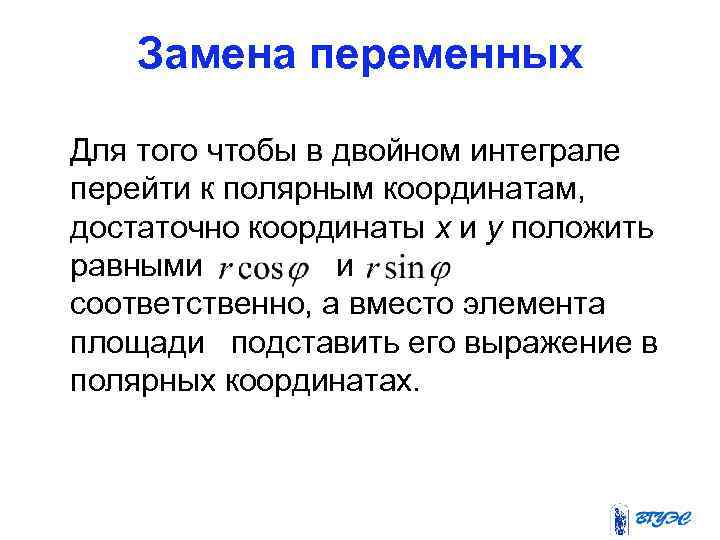 Замена переменных

Для того чтобы в двойном интеграле перейти к полярным координатам, достаточно координаты $x$ и $y$ положить равными $r\cos\varphi$ и $r\sin\varphi$ соответственно, а вместо элемента площади подставить его выражение в полярных координатах.

ВГУЭС